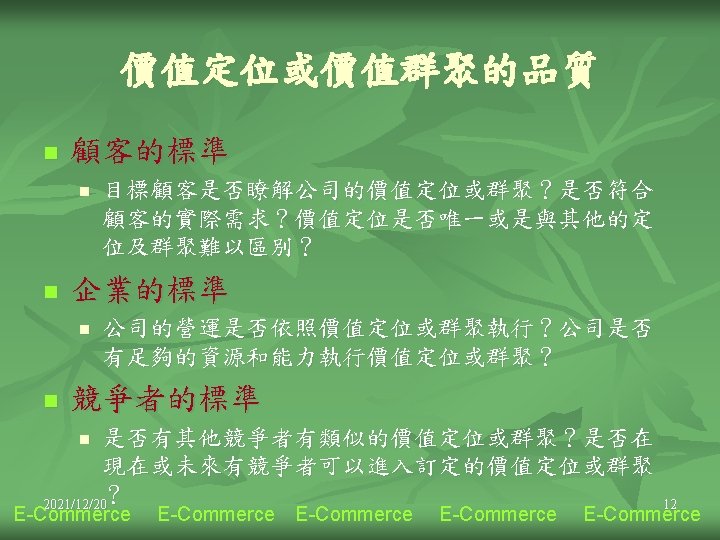 價值定位或價值群聚的品質

顧客的標準

目標顧客是否瞭解公司的價值定位或群聚？是否符合顧客的實際需求？價值定位是否唯一或是與其他的定位及群聚難以區別？

企業的標準

公司的營運是否依照價值定位或群聚執行？公司是否有足夠的資源和能力執行價值定位或群聚？

競爭者的標準

是否有其他競爭者有類似的價值定位或群聚？是否在現在或未來有競爭者可以進入訂定的價值定位或群聚？

2021/12/20

12

E-Commerce E-Commerce E-Commerce E-Commerce E-Commerce